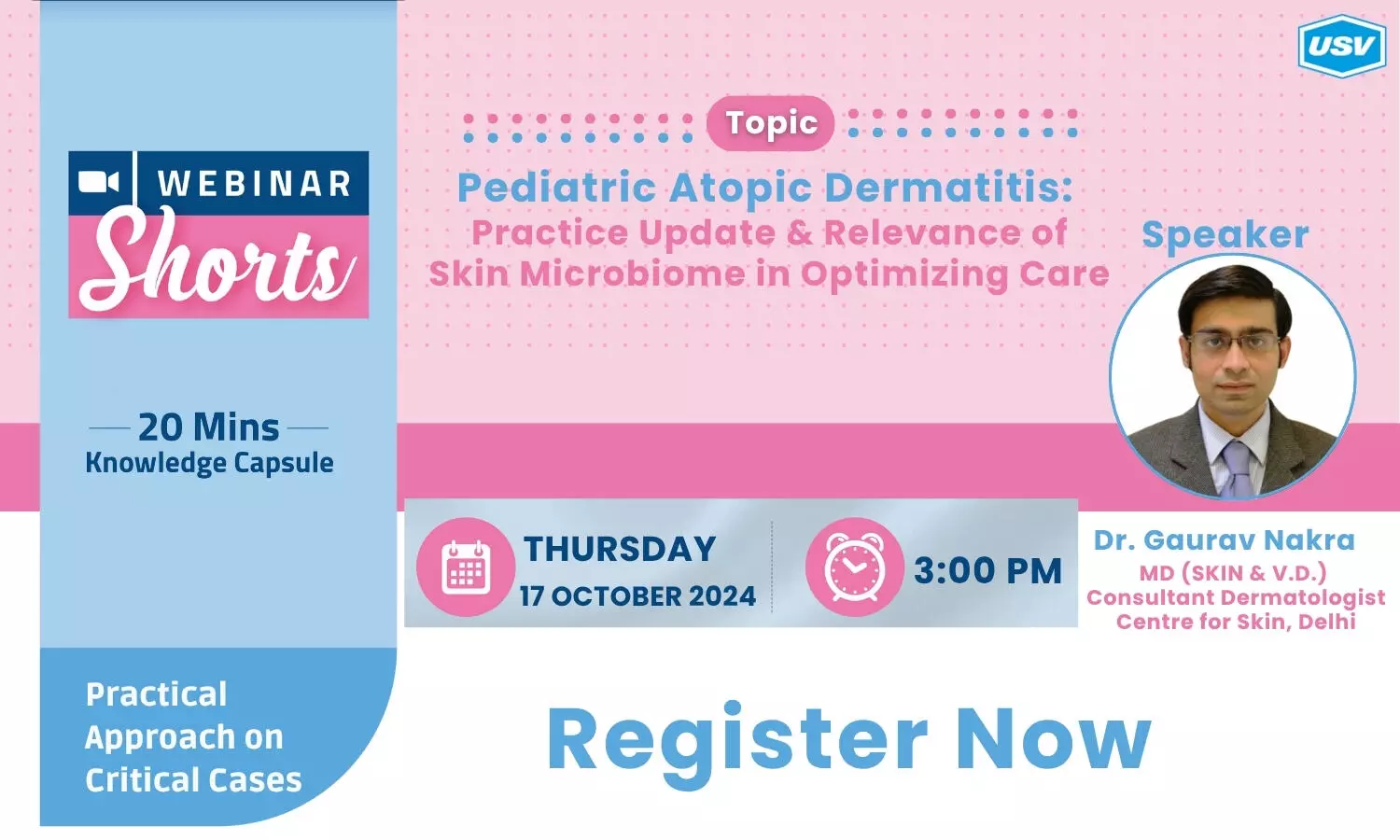 USV

WEBINAR
Shorts

20 Mins
Knowledge Capsule

Practical Approach on Critical Cases

Topic

Pediatric Atopic Dermatitis:
Practice Update & Relevance of Skin Microbiome in Optimizing Care

Speaker

THURSDAY
17 OCTOBER 2024

3:00 PM

Dr. Gaurav Nakra
MD (SKIN & V.D.)
Consultant Dermatologist
Centre for Skin, Delhi

Register Now